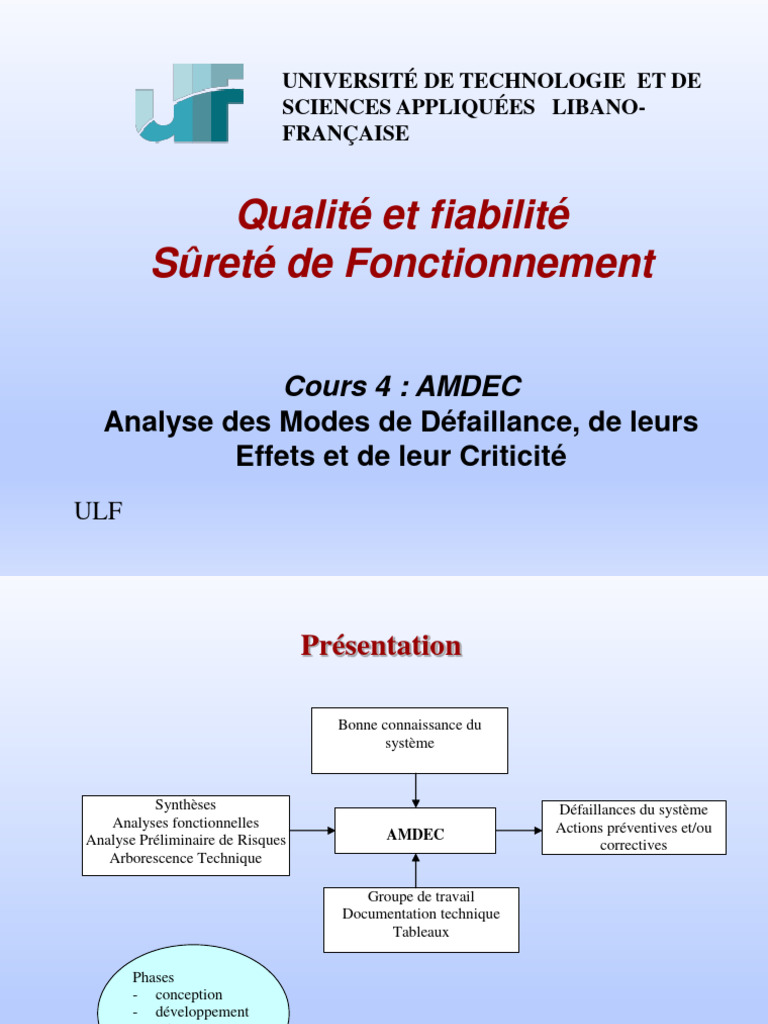 UNIVERSITÉ DE TECHNOLOGIE ET DE SCIENCES APPLIQUÉES LIBANO-FRANÇAISE

Qualité et fiabilité
Sûreté de Fonctionnement

Cours 4 : AMDEC
Analyse des Modes de Défaillance, de leurs Effets et de leur Criticité

ULF

Présentation

Bonne connaissance du système

Synthèses
Analyses fonctionnelles
Analyse Préliminaire de Risques
Arborescence Technique

AMDEC

Défaillances du système
Actions préventives et/ou correctives

Groupe de travail
Documentation technique
Tableaux

Phases
- conception
- développement